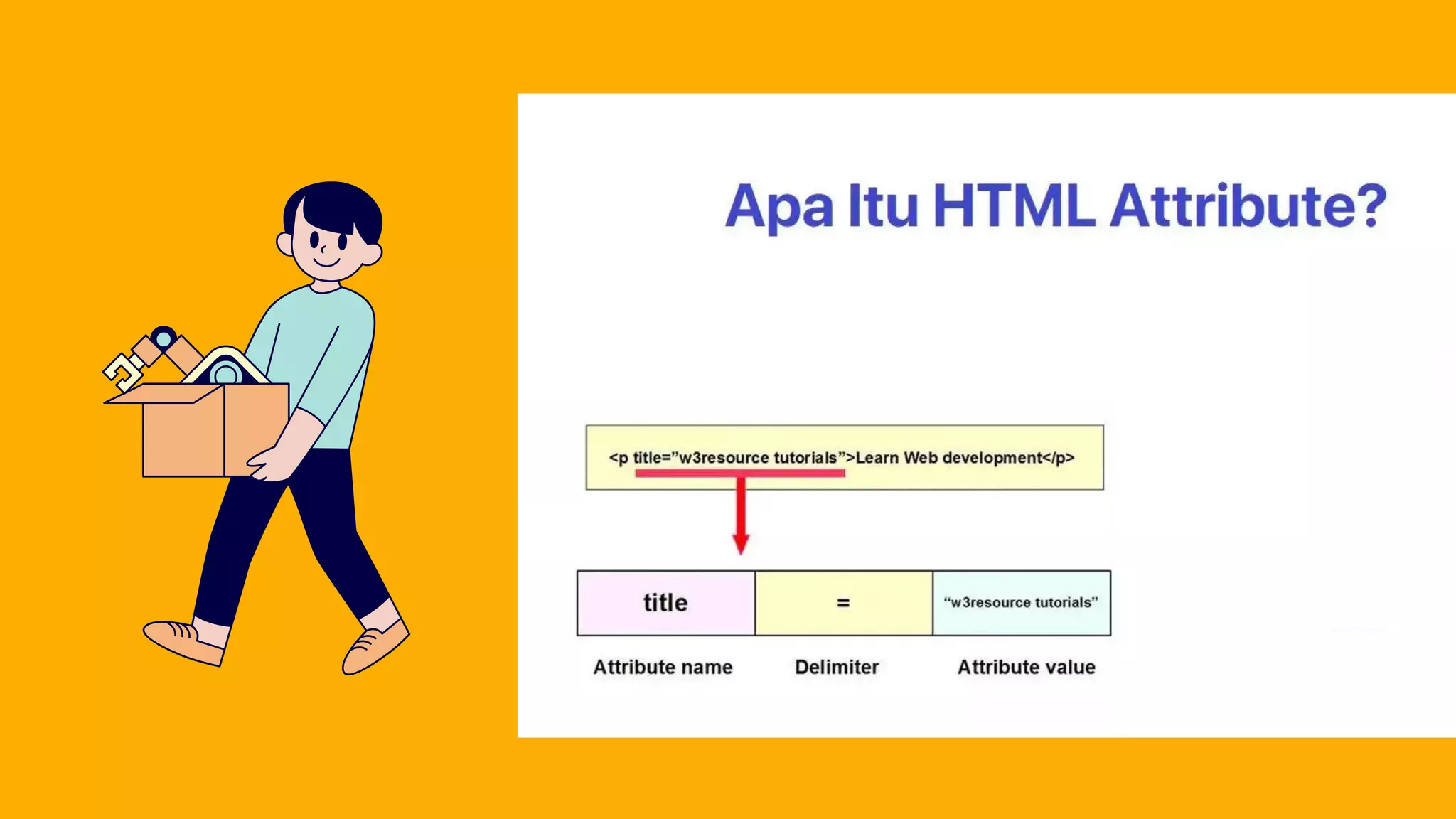 Apa Itu HTML Attribute?

<p title=”w3resource tutorials”>Learn Web development</p>

| title | = | “w3resource tutorials” |
|---|---|---|
| Attribute name | Delimiter | Attribute value |